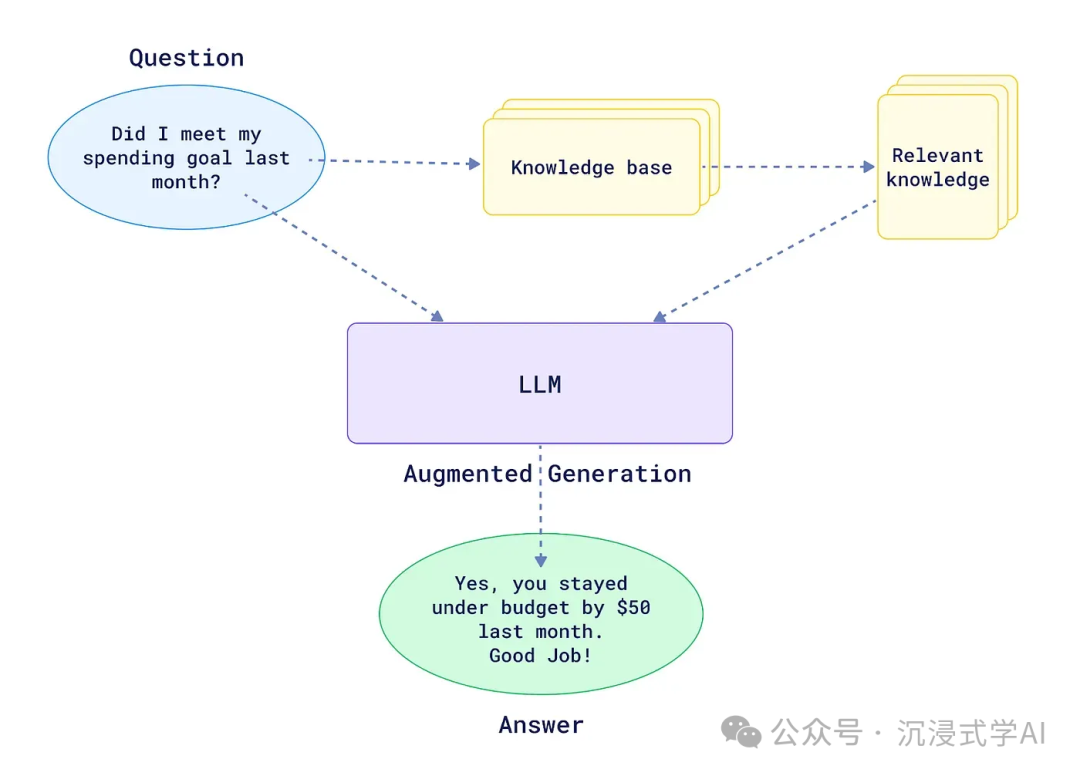 Question

Did I meet my spending goal last month?

Knowledge base

Relevant knowledge

LLM

Augmented Generation

Yes, you stayed under budget by \$50 last month. Good Job!

Answer

公众号 · 沉浸式学AI